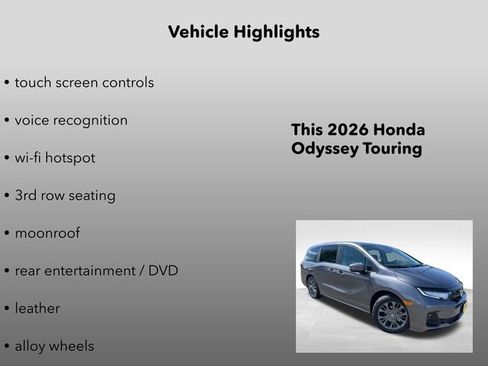 Vehicle Highlights

• touch screen controls

• voice recognition

• wi-fi hotspot

• 3rd row seating

• moonroof

• rear entertainment / DVD

• leather

• alloy wheels

This 2026 Honda Odyssey Touring